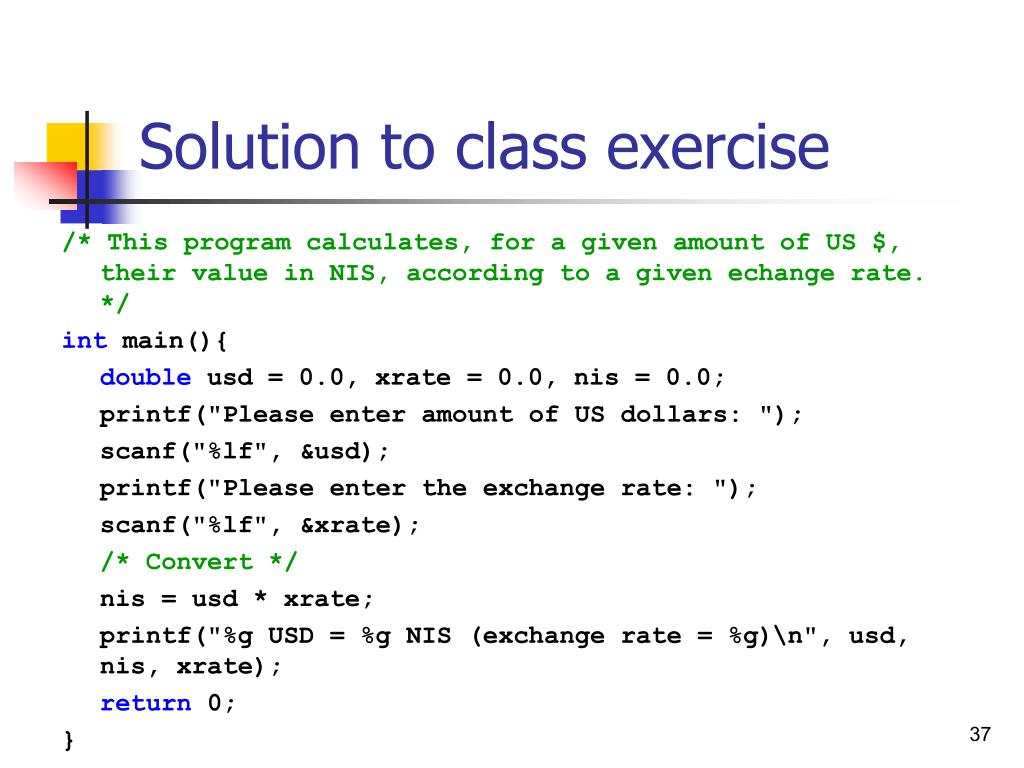 Solution to class exercise

/* This program calculates, for a given amount of US $, their value in NIS, according to a given echange rate. */

int main(){

double usd = 0.0, xrate = 0.0, nis = 0.0;

printf("Please enter amount of US dollars: ");

scanf("%lf", &usd);

printf("Please enter the exchange rate: ");

scanf("%lf", &xrate);

/* Convert */

nis = usd * xrate;

printf("%g USD = %g NIS (exchange rate = %g)\n", usd, nis, xrate);

return 0;

}

37